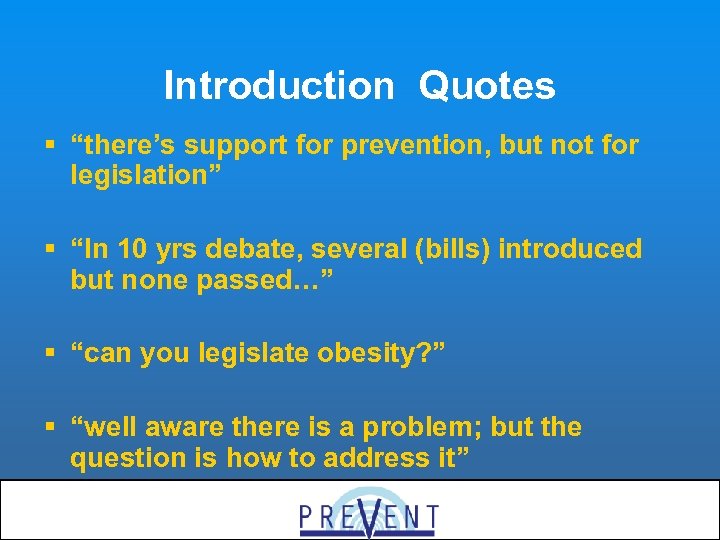 Introduction Quotes

▪ “there’s support for prevention, but not for legislation”

▪ “In 10 yrs debate, several (bills) introduced but none passed…”

▪ “can you legislate obesity?”

▪ “well aware there is a problem; but the question is how to address it”

PREVENT